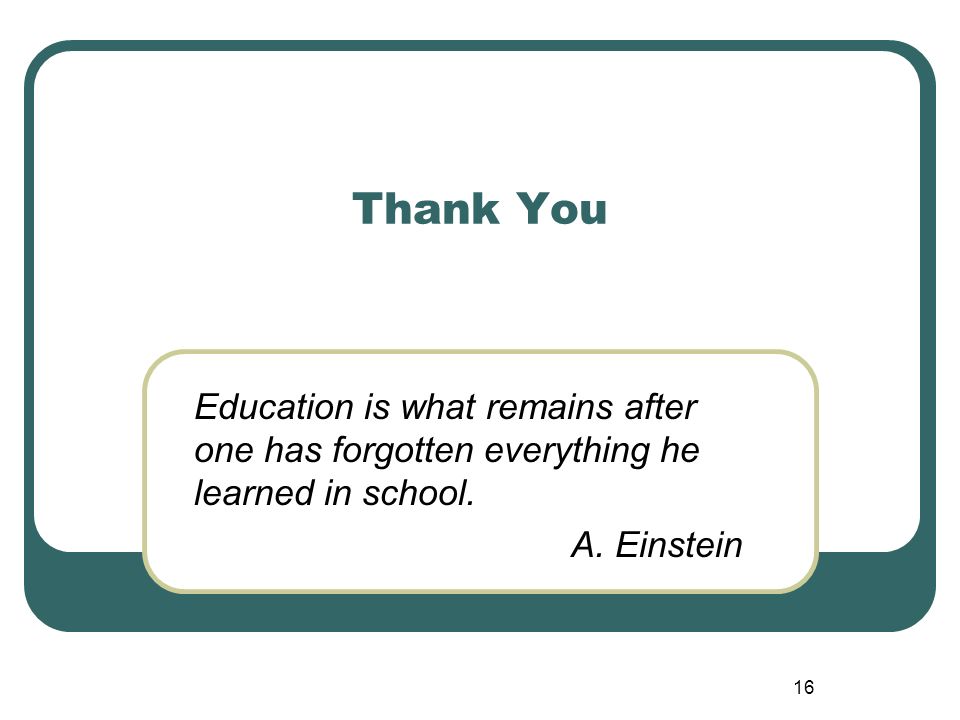 Thank You

Education is what remains after one has forgotten everything he learned in school.

A. Einstein

16